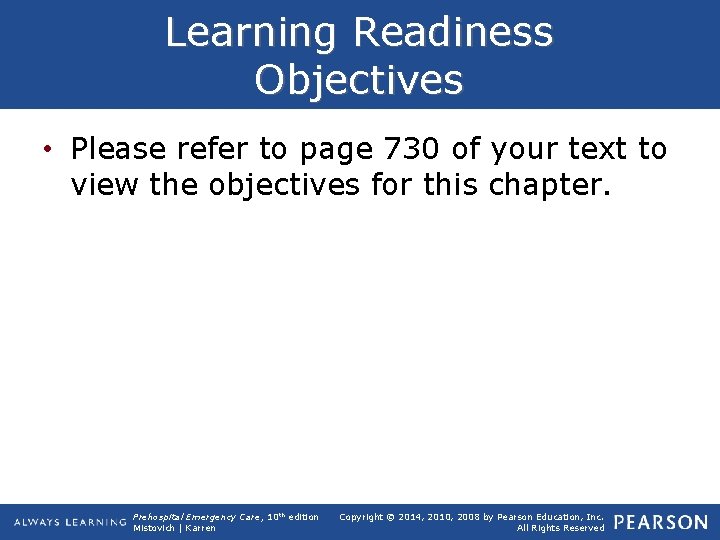 Learning Readiness Objectives

• Please refer to page 730 of your text to view the objectives for this chapter.

ALWAYS LEARNING Prehospital Emergency Care, 10th edition Mistovich | Karren Copyright © 2014, 2010, 2008 by Pearson Education, Inc. All Rights Reserved PEARSON